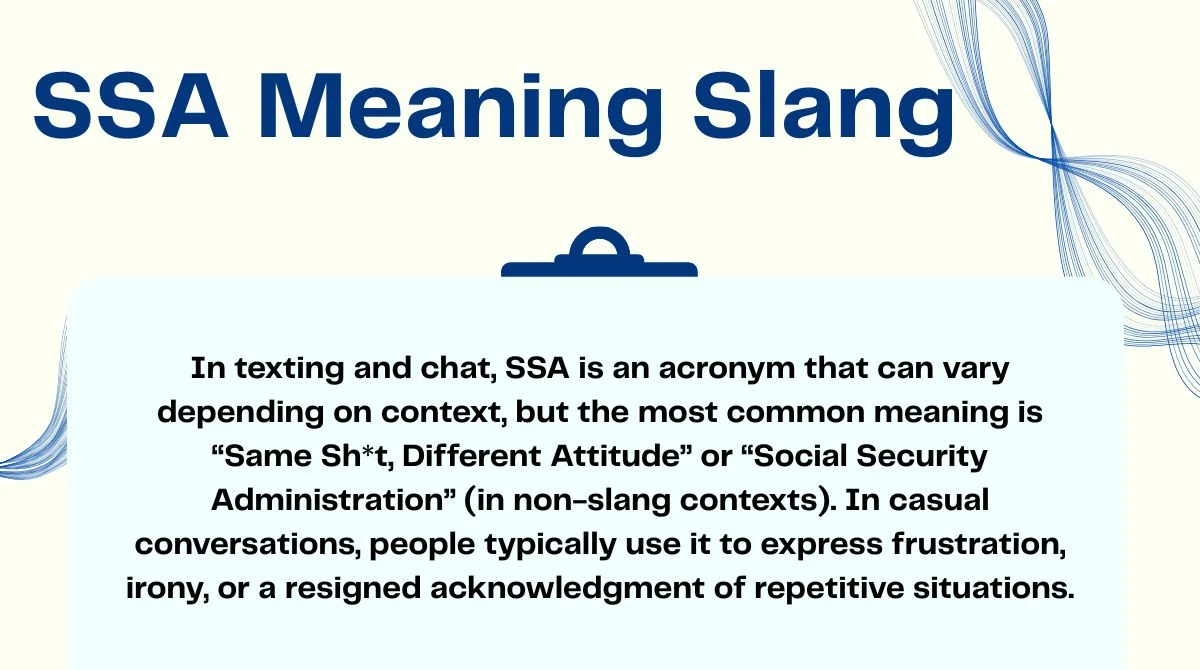 SSA Meaning Slang

In texting and chat, SSA is an acronym that can vary depending on context, but the most common meaning is “Same Sh*t, Different Attitude” or “Social Security Administration” (in non-slang contexts). In casual conversations, people typically use it to express frustration, irony, or a resigned acknowledgment of repetitive situations.